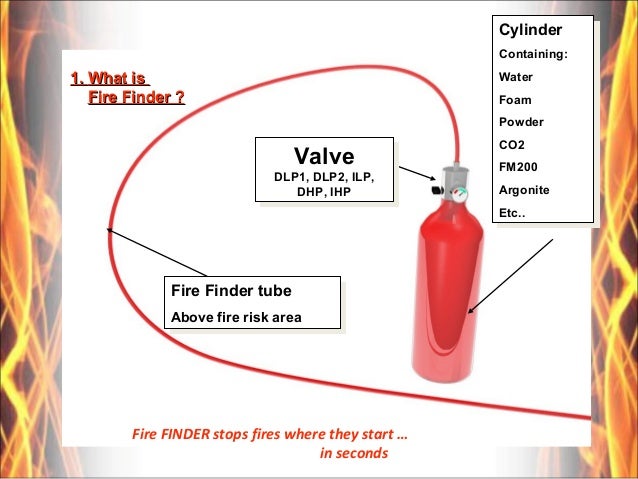 1. What is
Fire Finder ?

Valve
DLP1, DLP2, ILP, DHP, IHP

Cylinder
Containing:
Water
Foam
Powder
CO2
FM200
Argonite
Etc..

Fire Finder tube
Above fire risk area

Fire FINDER stops fires where they start … in seconds